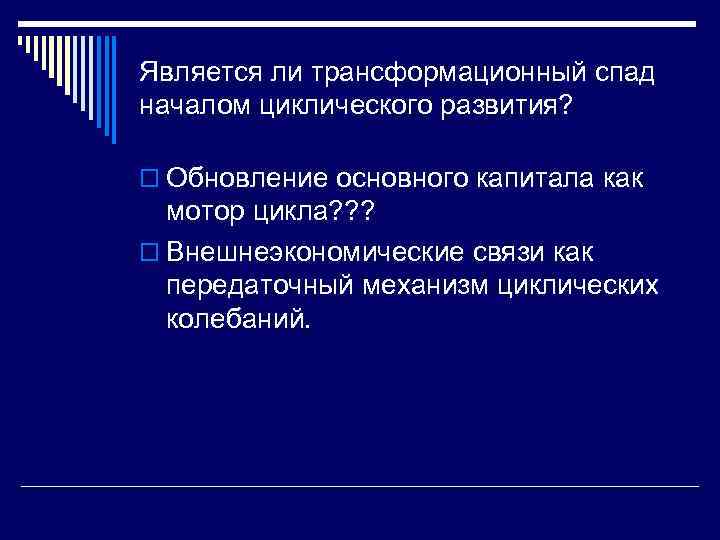 Является ли трансформационный спад началом циклического развития?

Обновление основного капитала как мотор цикла???

Внешнеэкономические связи как передаточный механизм циклических колебаний.